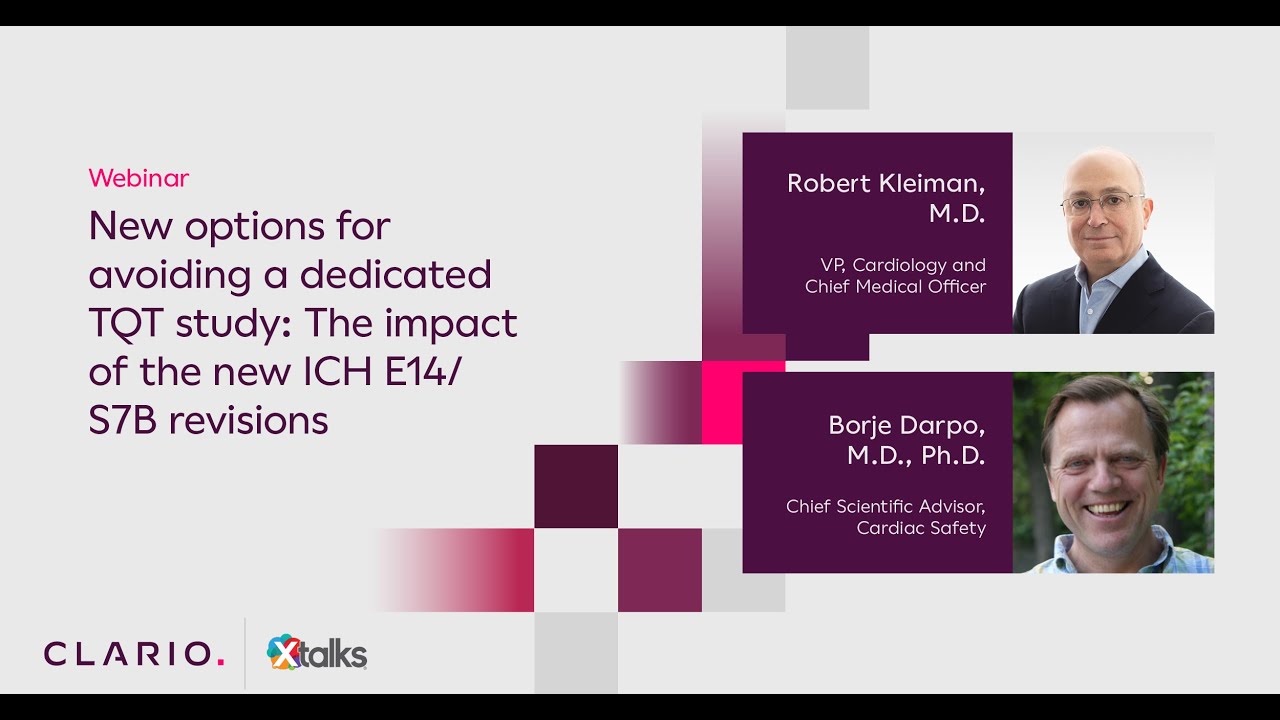 Webinar

New options for avoiding a dedicated TQT study: The impact of the new ICH E14/ S7B revisions

Robert Kleiman, M.D.

VP, Cardiology and Chief Medical Officer

Borje Darpo, M.D., Ph.D.

Chief Scientific Advisor, Cardiac Safety

CLARIO.

Xtalks